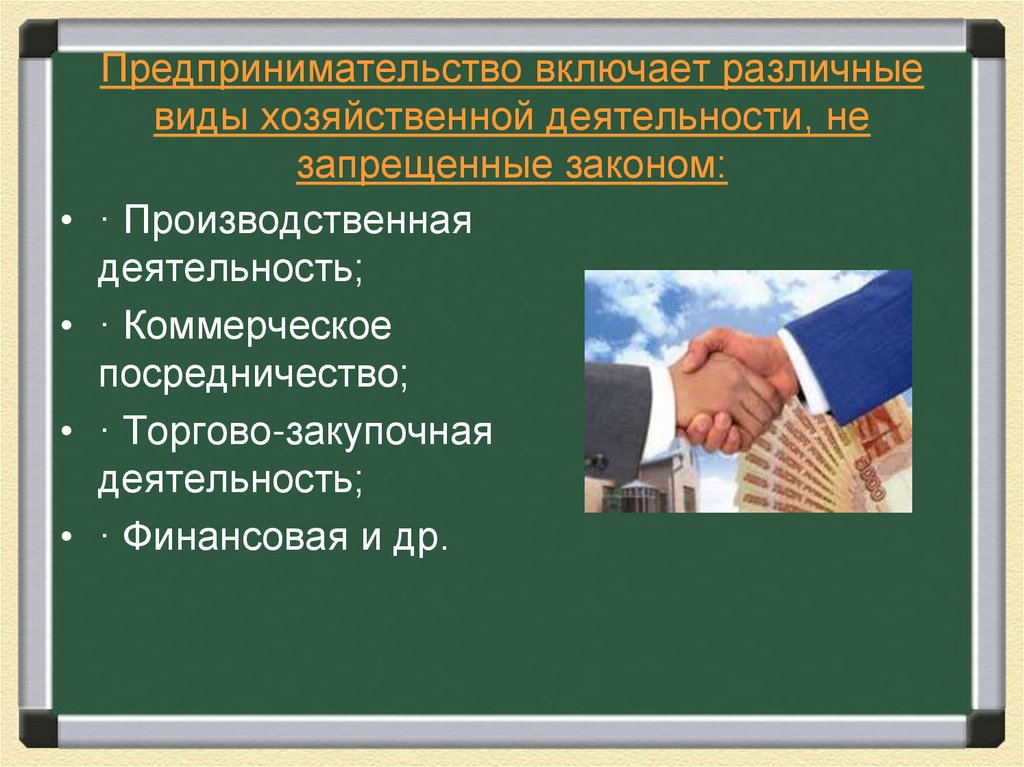 Предпринимательство включает различные виды хозяйственной деятельности, не запрещенные законом:

• · Производственная деятельность;
• · Коммерческое посредничество;
• · Торгово-закупочная деятельность;
• · Финансовая и др.